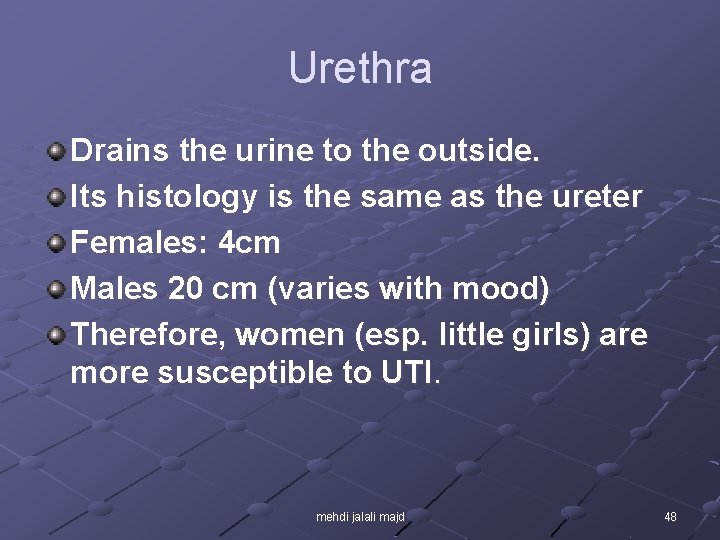 Urethra

Drains the urine to the outside.

Its histology is the same as the ureter

Females: 4cm

Males 20 cm (varies with mood)

Therefore, women (esp. little girls) are more susceptible to UTI.

mehdi jalali majd

48